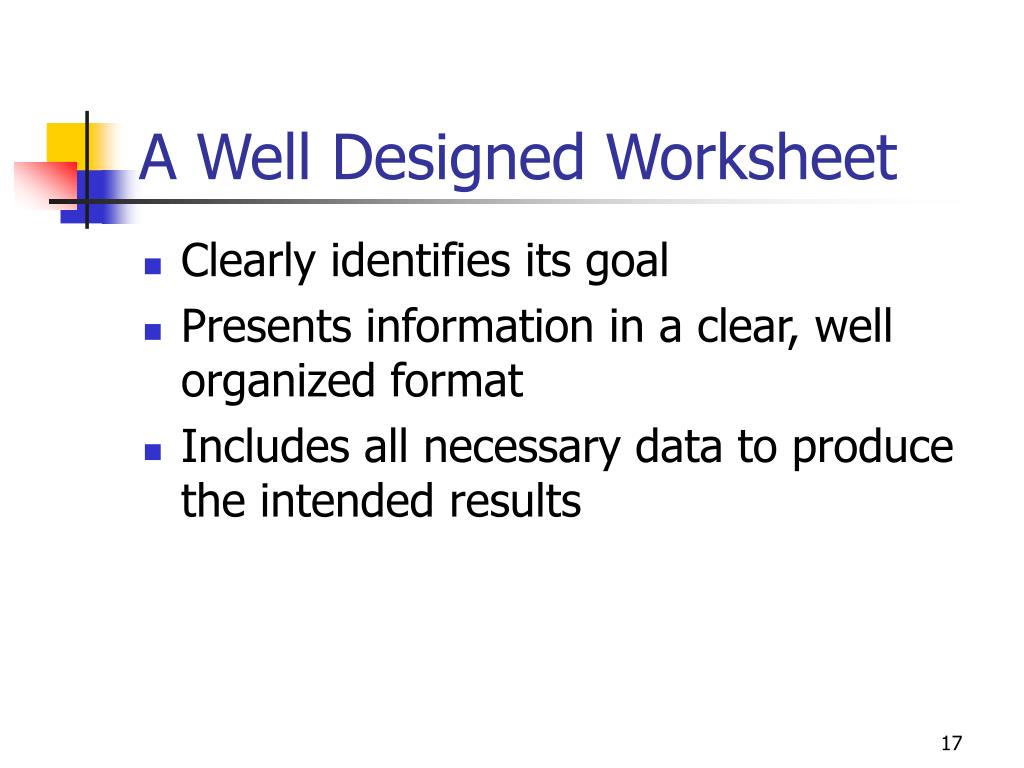 A Well Designed Worksheet

- Clearly identifies its goal
- Presents information in a clear, well organized format
- Includes all necessary data to produce the intended results

17